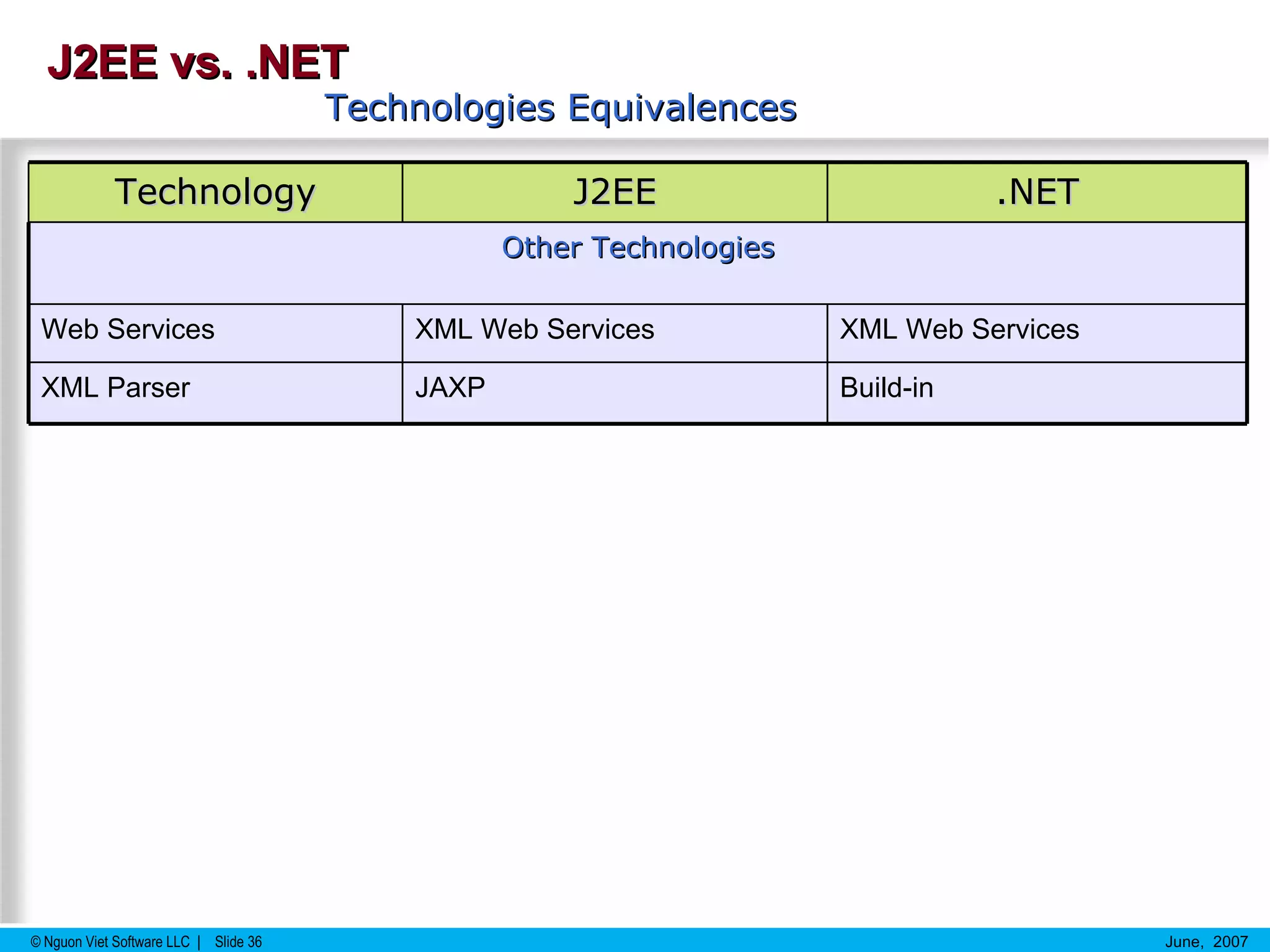 J2EE vs. .NET

Technologies Equivalences

| Technology | J2EE | .NET |
|---|---|---|
| Other Technologies | | |
| Web Services | XML Web Services | XML Web Services |
| XML Parser | JAXP | Build-in |

© Nguon Viet Software LLC | Slide 36

June, 2007